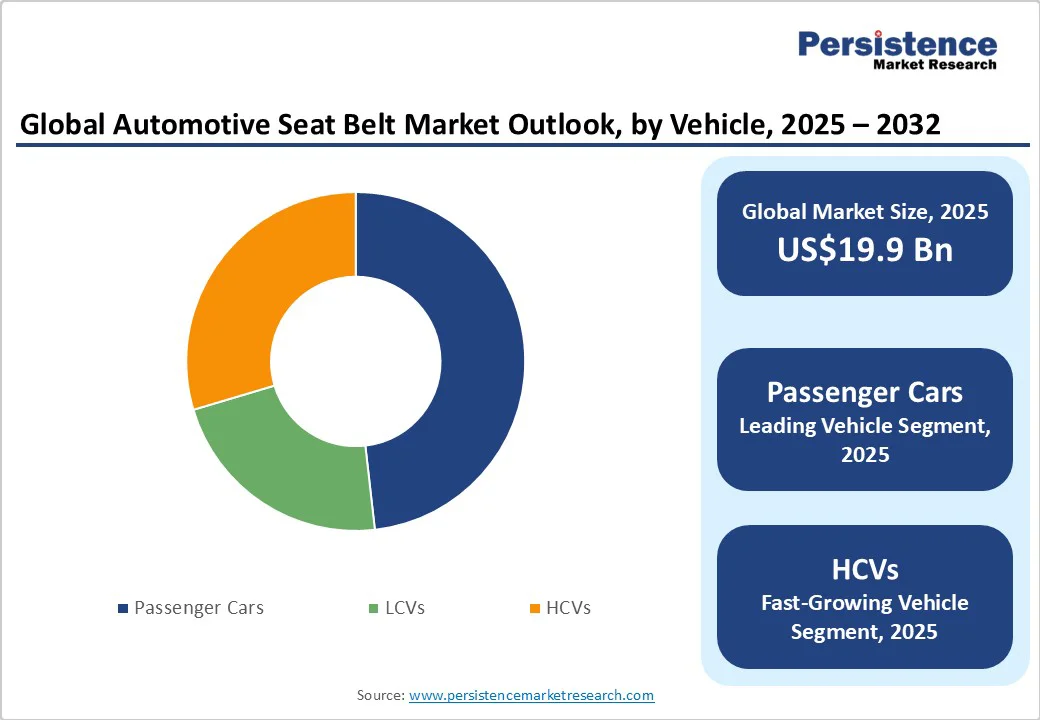 Persistence
Market Research

Global Automotive Seat Belt Market Outlook, by Vehicle, 2025 – 2032

Passenger Cars
LCVs
HCVs

Global Market Size, 2025
US$19.9 Bn

Passenger Cars
Leading Vehicle Segment, 2025

HCVs
Fast-Growing Vehicle Segment, 2025

Source: www.persistencemarketresearch.com